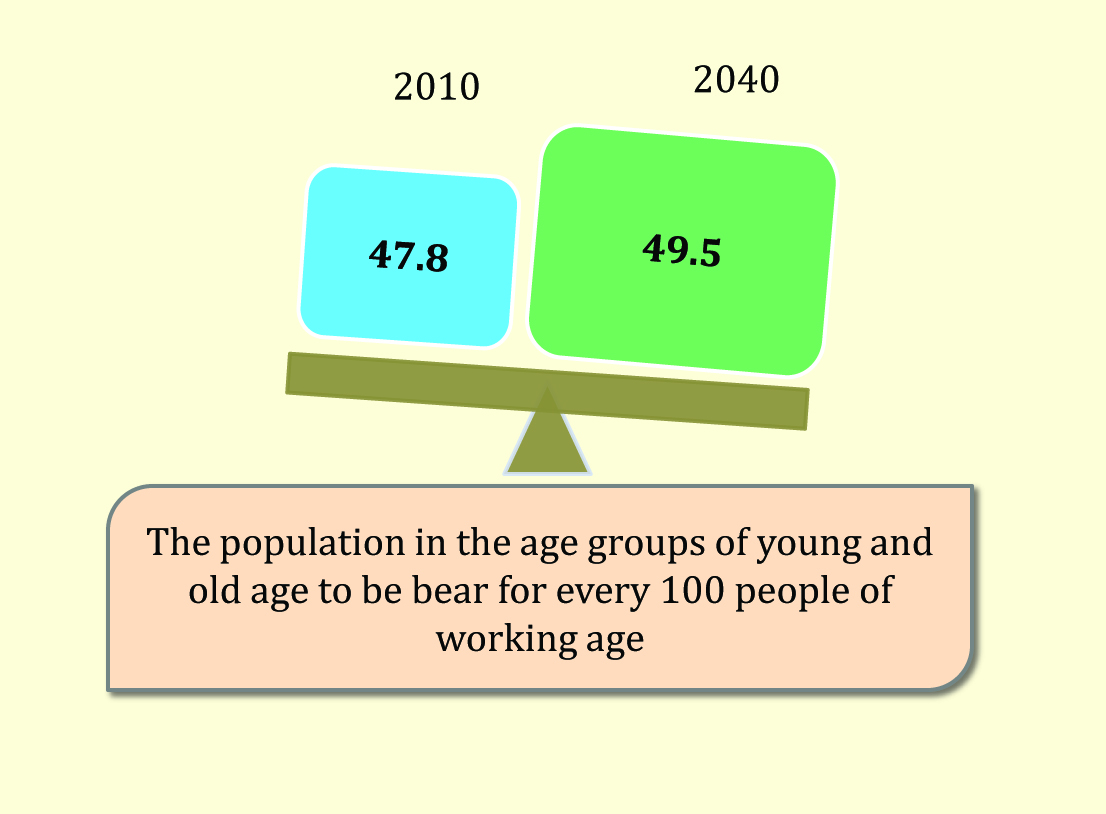 2010

2040

47.8

49.5

The population in the age groups of young and old age to be bear for every 100 people of working age